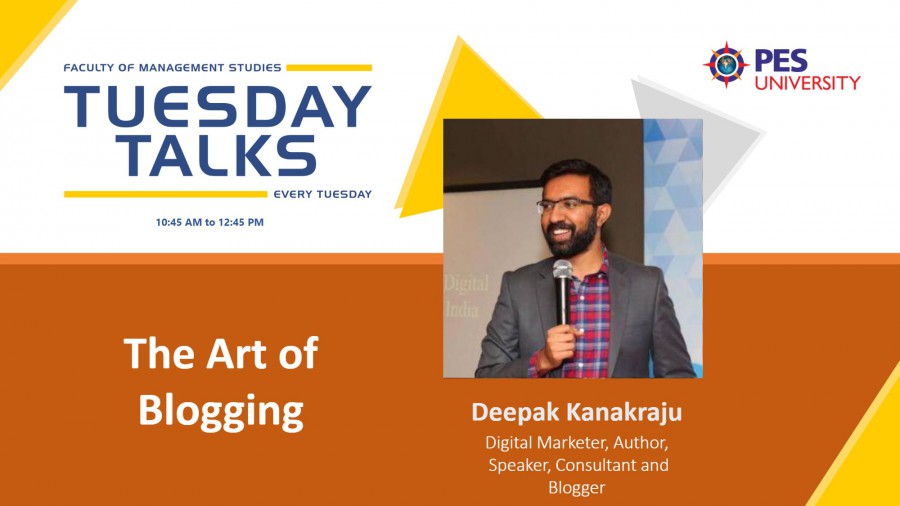 FACULTY OF MANAGEMENT STUDIES
TUESDAY TALKS
EVERY TUESDAY

10:45 AM to 12:45 PM

PES UNIVERSITY

Digital
India

The Art of Blogging

Deepak Kanakraju
Digital Marketer, Author, Speaker, Consultant and Blogger